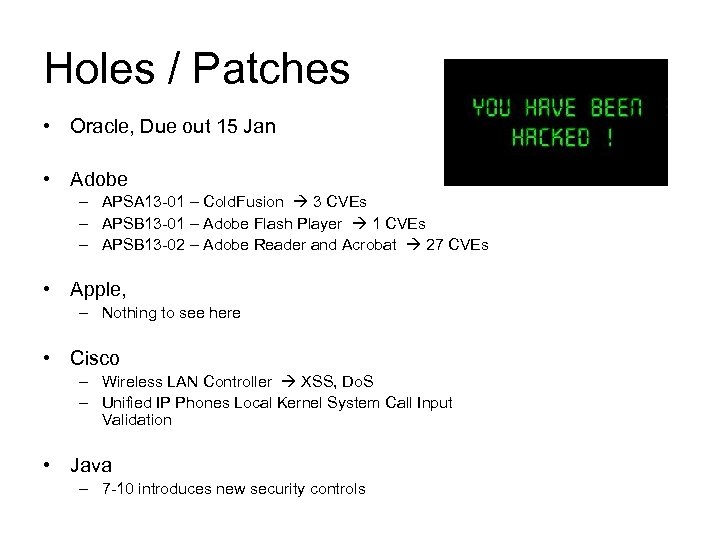 Holes / Patches

YOU HAVE BEEN HACKED !

• Oracle, Due out 15 Jan

• Adobe
– APSA13-01 – ColdFusion → 3 CVEs
– APSB13-01 – Adobe Flash Player → 1 CVEs
– APSB13-02 – Adobe Reader and Acrobat → 27 CVEs

• Apple,
– Nothing to see here

• Cisco
– Wireless LAN Controller → XSS, DoS
– Unified IP Phones Local Kernel System Call Input Validation

• Java
– 7-10 introduces new security controls